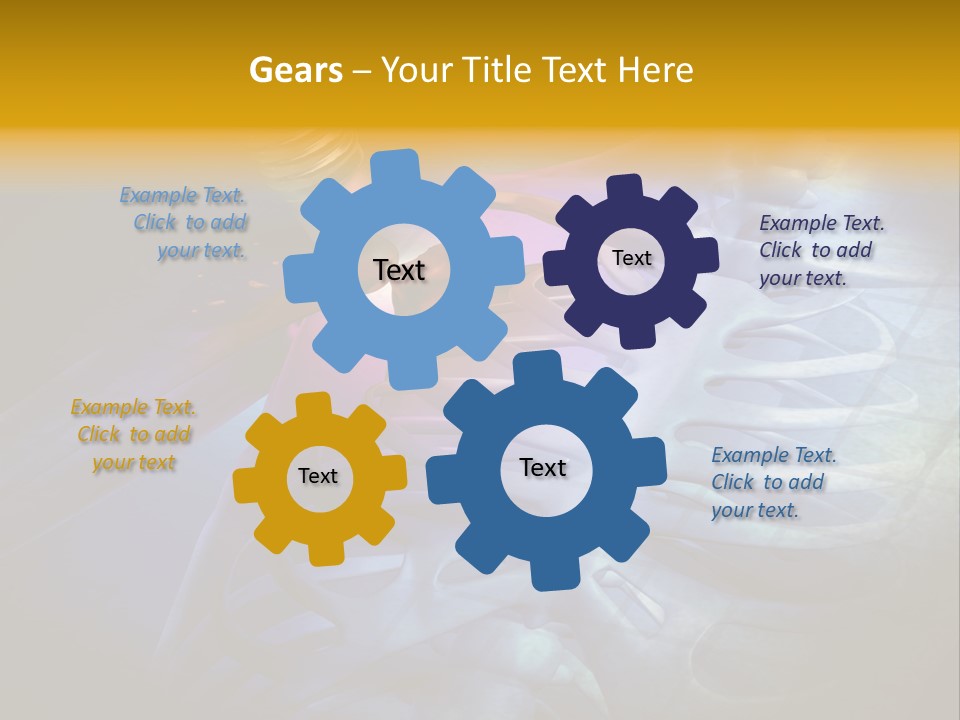 Gears – Your Title Text Here

Example Text. Click to add your text.

Text

Text

Example Text. Click to add your text.

Example Text. Click to add your text

Text

Text

Example Text. Click to add your text.